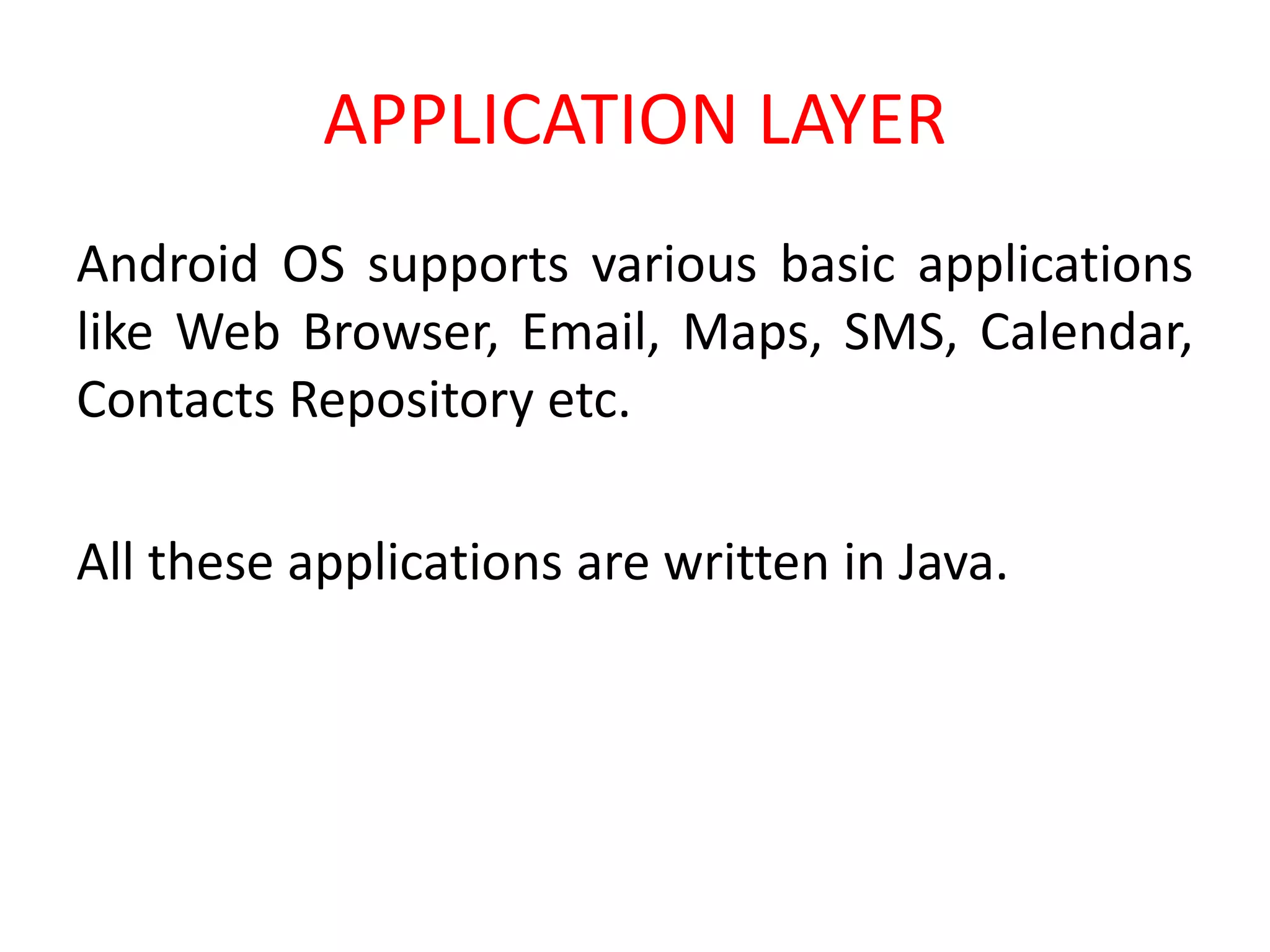 APPLICATION LAYER

Android OS supports various basic applications like Web Browser, Email, Maps, SMS, Calendar, Contacts Repository etc.

All these applications are written in Java.